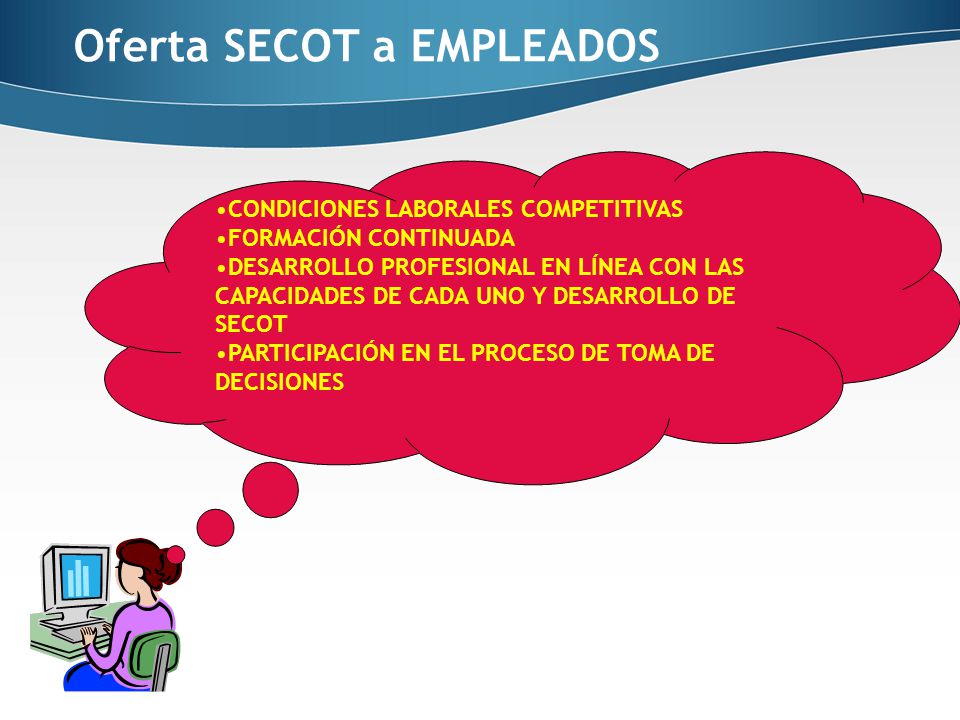 Oferta SECOT a EMPLEADOS

•CONDICIONES LABORALES COMPETITIVAS
•FORMACIÓN CONTINUADA
•DESARROLLO PROFESIONAL EN LÍNEA CON LAS CAPACIDADES DE CADA UNO Y DESARROLLO DE SECOT
•PARTICIPACIÓN EN EL PROCESO DE TOMA DE DECISIONES